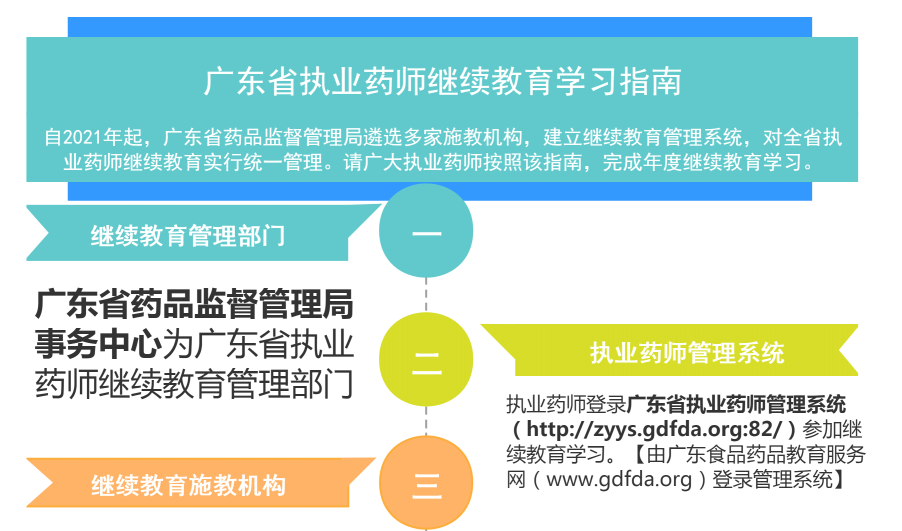 广东省执业药师继续教育学习指南

自2021年起，广东省药品监督管理局遴选多家施教机构，建立继续教育管理系统，对全省执业药师继续教育实行统一管理。请广大执业药师按照该指南，完成年度继续教育学习。

继续教育管理部门

一

广东省药品监督管理局事务中心为广东省执业药师继续教育管理部门

二

执业药师管理系统

执业药师登录广东省执业药师管理系统（http://zyys.gdfda.org:82/）参加继续教育学习。【由广东食品药品教育服务网（www.gdfda.org）登录管理系统】

继续教育施教机构

三